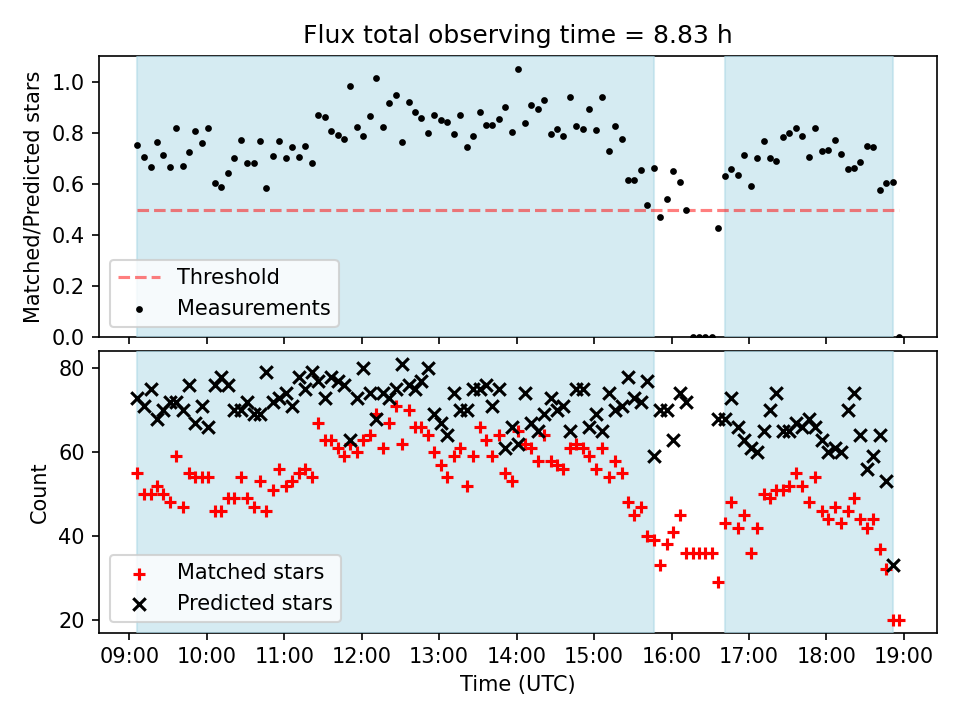 Flux total observing time = 8.83 h

Matched/Predicted stars

1.0
0.8
0.6
0.4
0.2
0.0

Threshold
Measurements

Count

80
60
40
20

Matched stars
Predicted stars

09:00 10:00 11:00 12:00 13:00 14:00 15:00 16:00 17:00 18:00 19:00
Time (UTC)